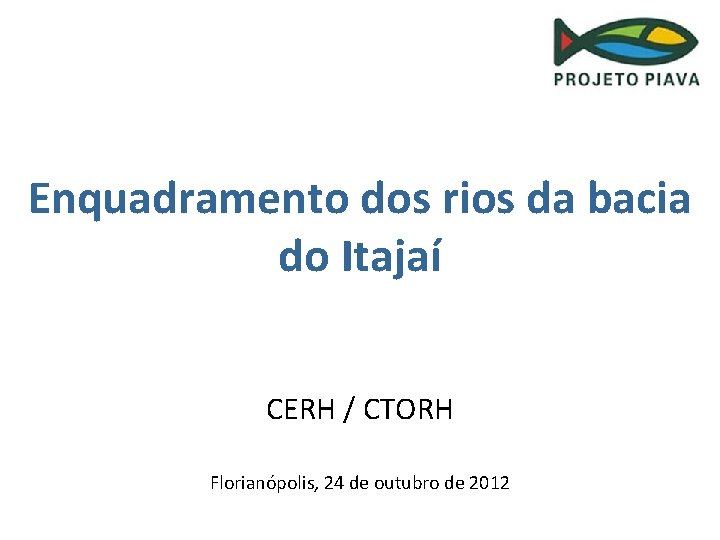 PROJETO PIAVA

Enquadramento dos rios da bacia do Itajaí

CERH / CTORH

Florianópolis, 24 de outubro de 2012